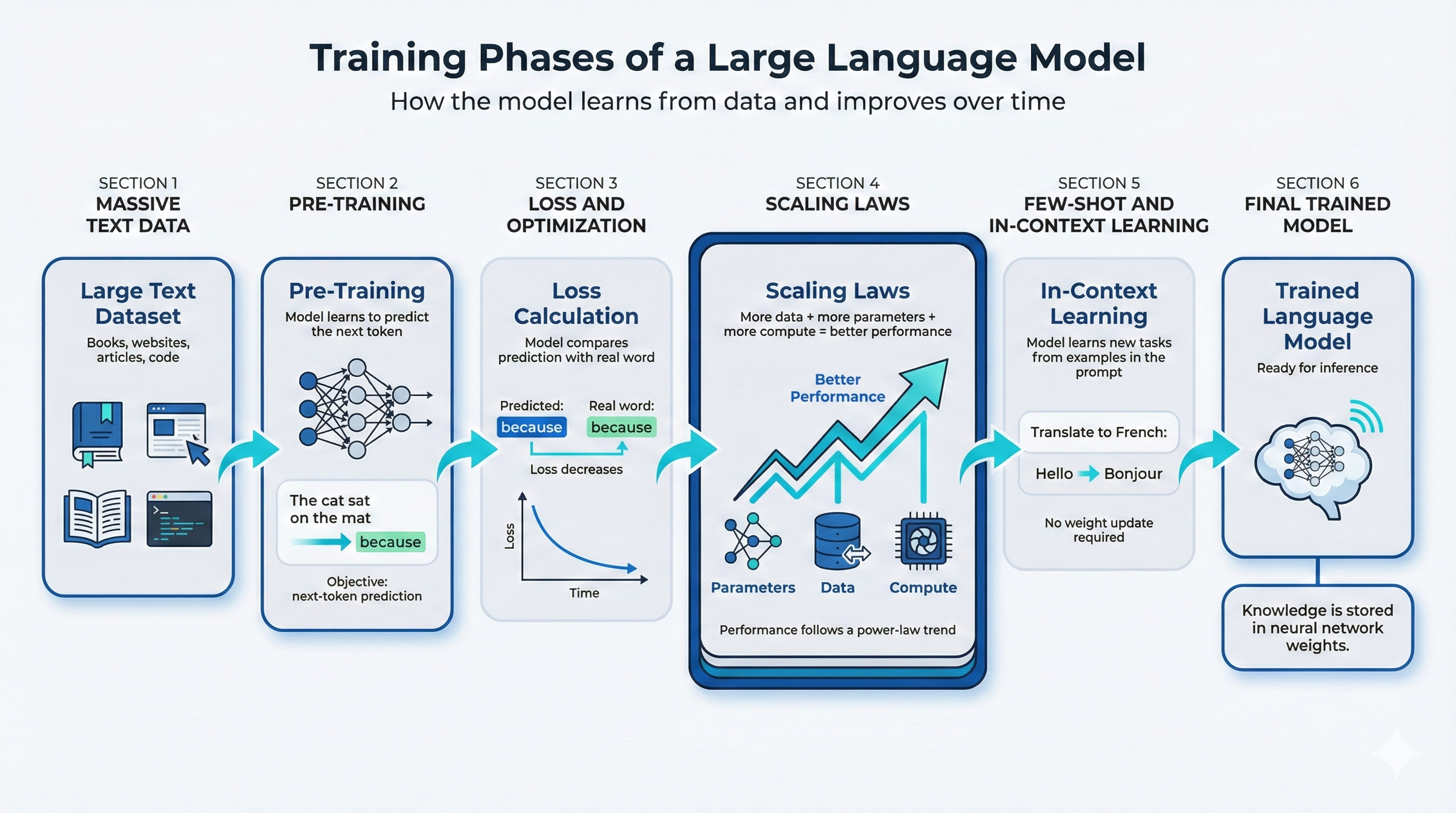 Training Phases of a Large Language Model

How the model learns from data and improves over time

SECTION 1
MASSIVE TEXT DATA

Large Text Dataset

Books, websites, articles, code

SECTION 2
PRE-TRAINING

Pre-Training

Model learns to predict the next token

The cat sat on the mat

because

Objective: next-token prediction

SECTION 3
LOSS AND OPTIMIZATION

Loss Calculation

Model compares prediction with real word

Predicted: because

Real word: because

Loss decreases

Loss

Time

SECTION 4
SCALING LAWS

Scaling Laws

More data + more parameters + more compute = better performance

Better Performance

Parameters

Data

Compute

Performance follows a power-law trend

SECTION 5
FEW-SHOT AND IN-CONTEXT LEARNING

In-Context Learning

Model learns new tasks from examples in the prompt

Translate to French:

Hello Bonjour

No weight update required

SECTION 6
FINAL TRAINED MODEL

Trained Language Model

Ready for inference

Knowledge is stored in neural network weights.